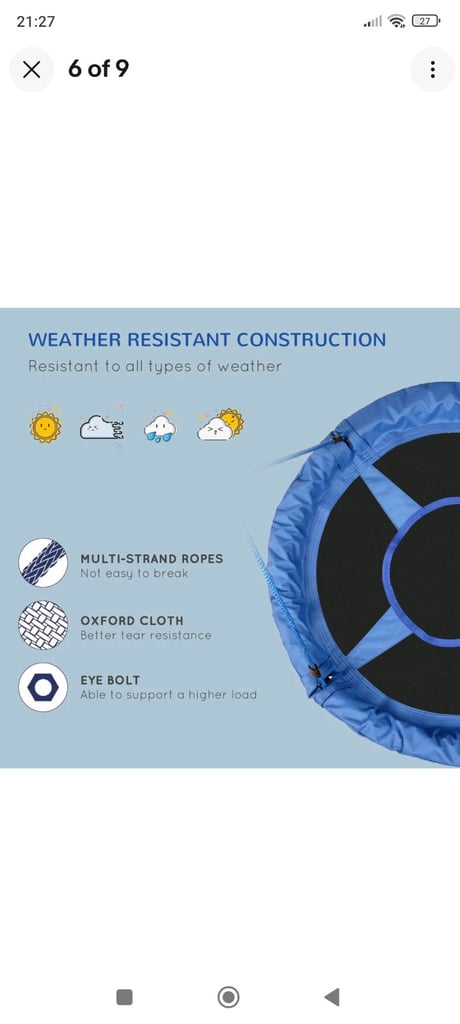 21:27

27

6 of 9

WEATHER RESISTANT CONSTRUCTION
Resistant to all types of weather

MULTI-STRAND ROPES
Not easy to break

OXFORD CLOTH
Better tear resistance

EYE BOLT
Able to support a higher load